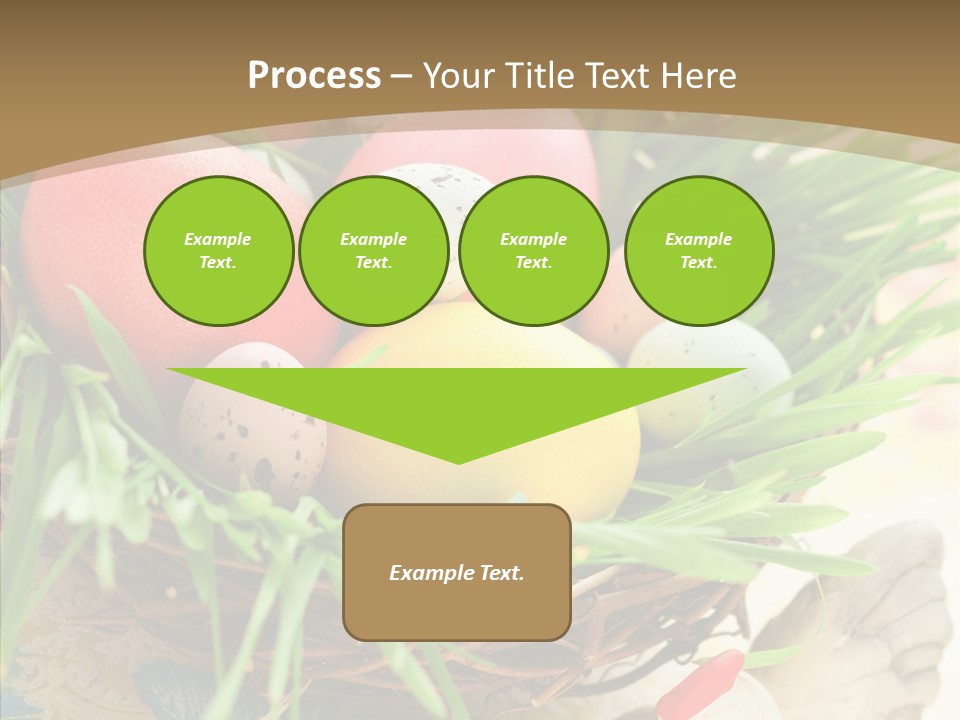 Process – Your Title Text Here

Example Text.

Example Text.

Example Text.

Example Text.

Example Text.